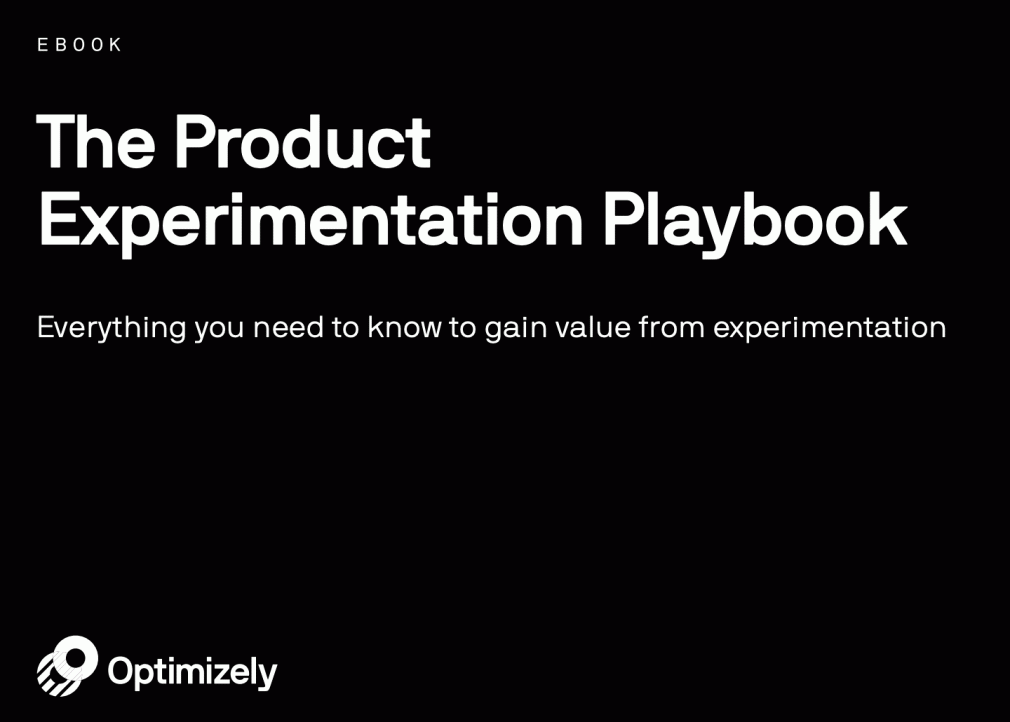 EBOOK

The Product Experimentation Playbook

Everything you need to know to gain value from experimentation

Optimizely